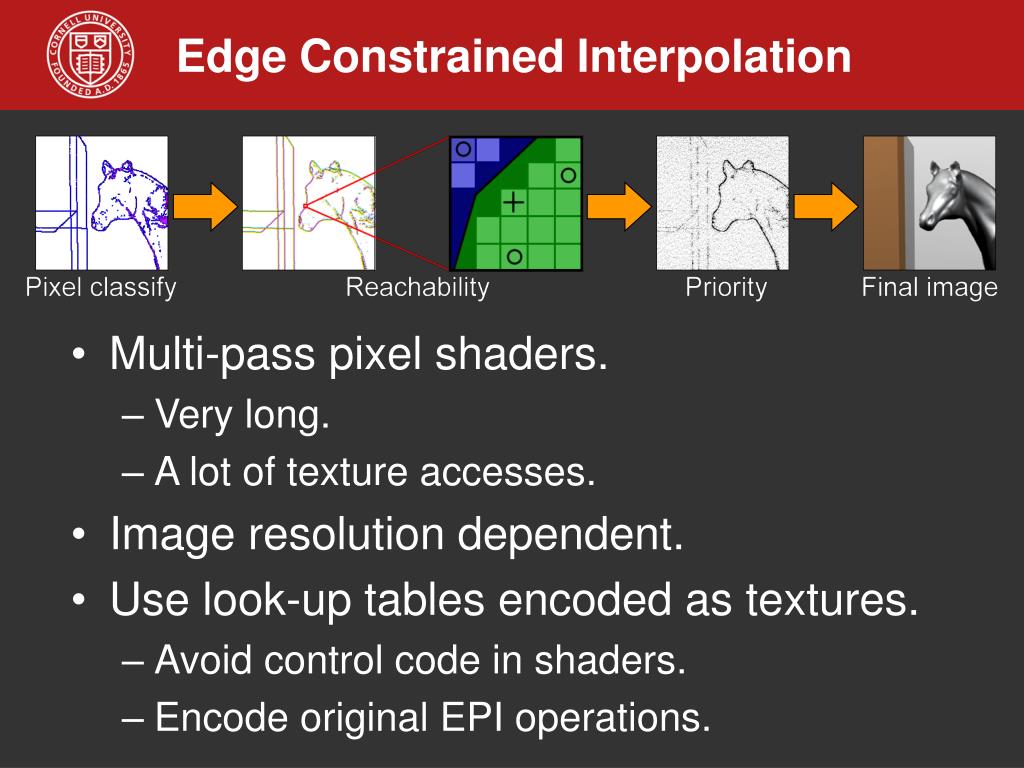 CORNELL UNIVERSITY FOUNDED A.D. 1865

Edge Constrained Interpolation

Pixel classify

Reachability

Priority

Final image

• Multi-pass pixel shaders.
– Very long.
– A lot of texture accesses.
• Image resolution dependent.
• Use look-up tables encoded as textures.
– Avoid control code in shaders.
– Encode original EPI operations.